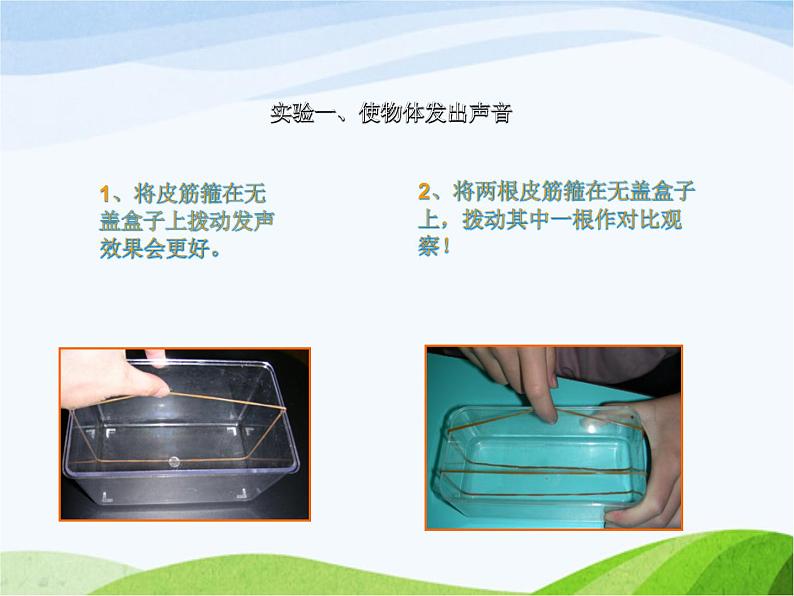 实验一、使物体发出声音

1、将皮筋箍在无盖盒子上拨动发声效果会更好。

2、将两根皮筋箍在无盖盒子上，拨动其中一根作对比观察！